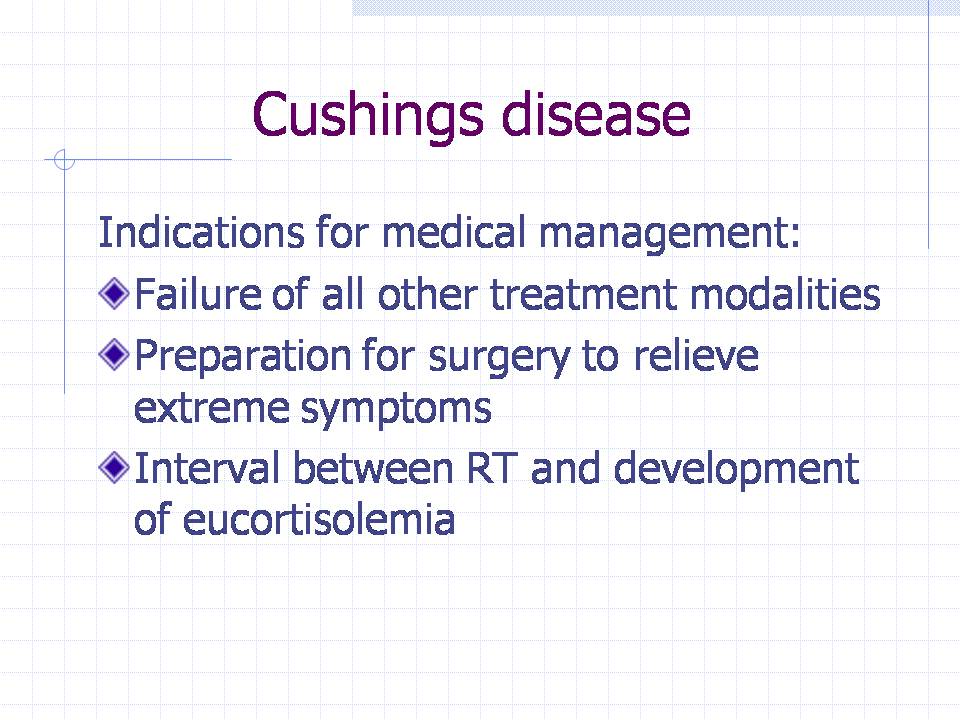 Cushings disease

Indications for medical management:

Failure of all other treatment modalities

Preparation for surgery to relieve extreme symptoms

Interval between RT and development of eucortisolemia